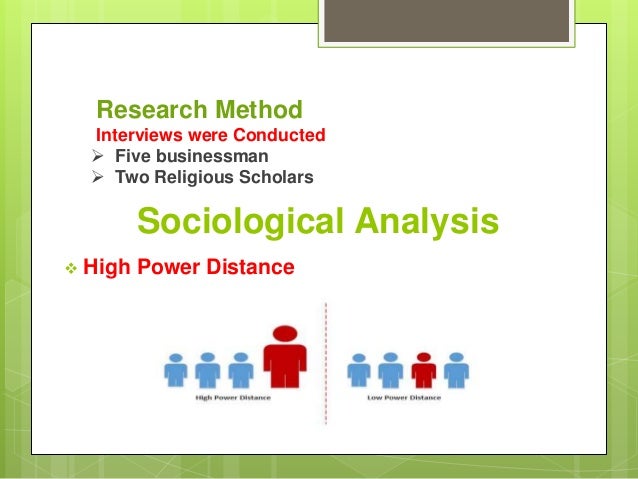 Research Method
Interviews were Conducted
➢ Five businessman
➢ Two Religious Scholars

Sociological Analysis

❖ High Power Distance

High Power Distance

Low Power Distance